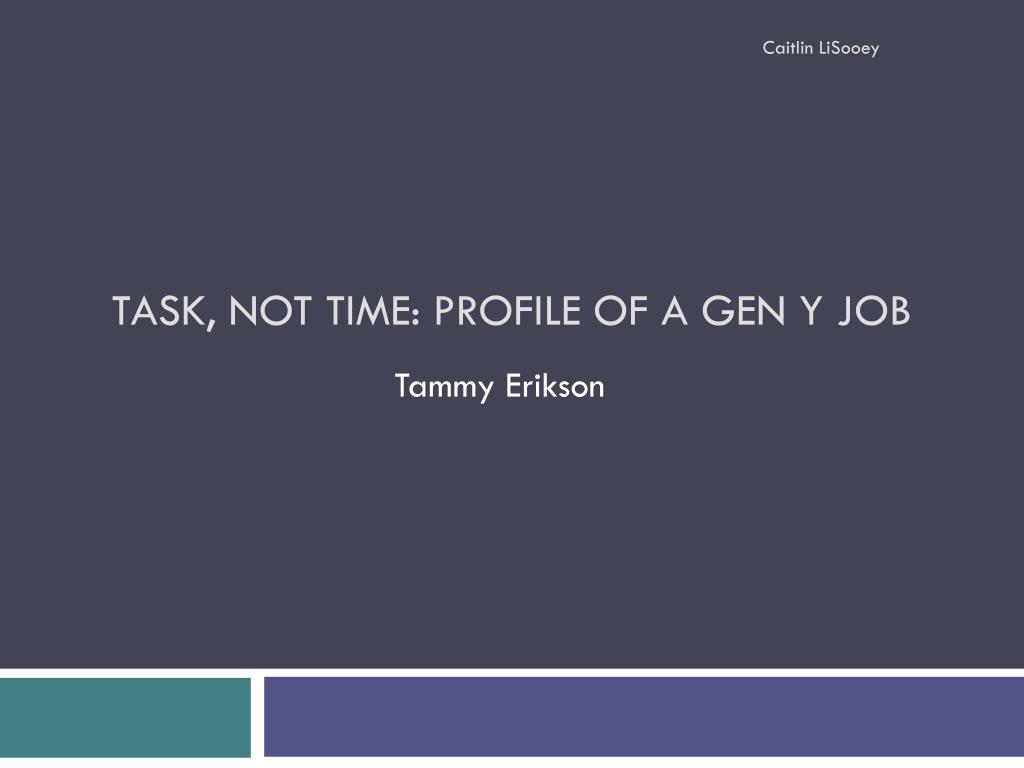 Caitlin LiSooey

TASK, NOT TIME: PROFILE OF A GEN Y JOB

Tammy Erikson